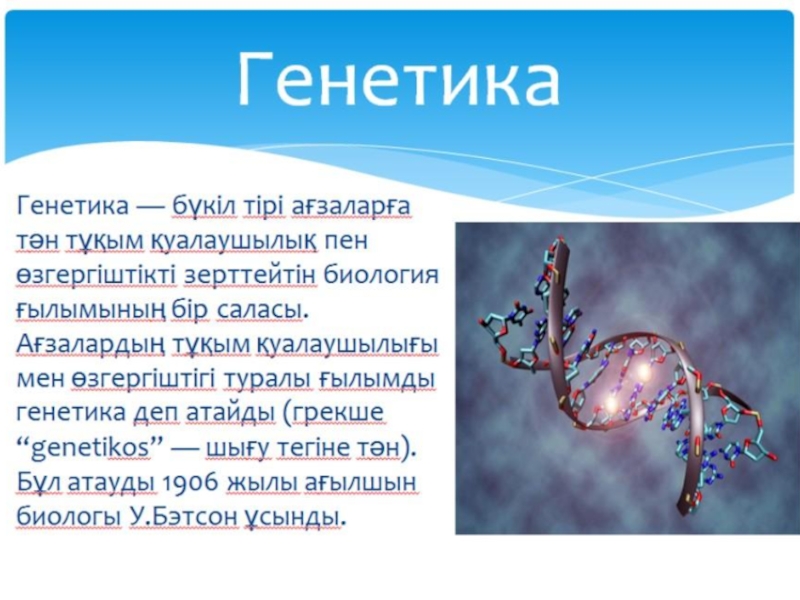 Генетика

Генетика — бүкіл тірі ағзаларға тән тұқым қуалаушылық пен өзгергіштікті зерттейтін биология ғылымының бір саласы. Ағзалардың тұқым қуалаушылығы мен өзгергіштігі туралы ғылымды генетика деп атайды (грекше “genetikos” — шығу тегіне тән). Бұл атауды 1906 жылы ағылшын биологы У.Бэтсон ұсынды.